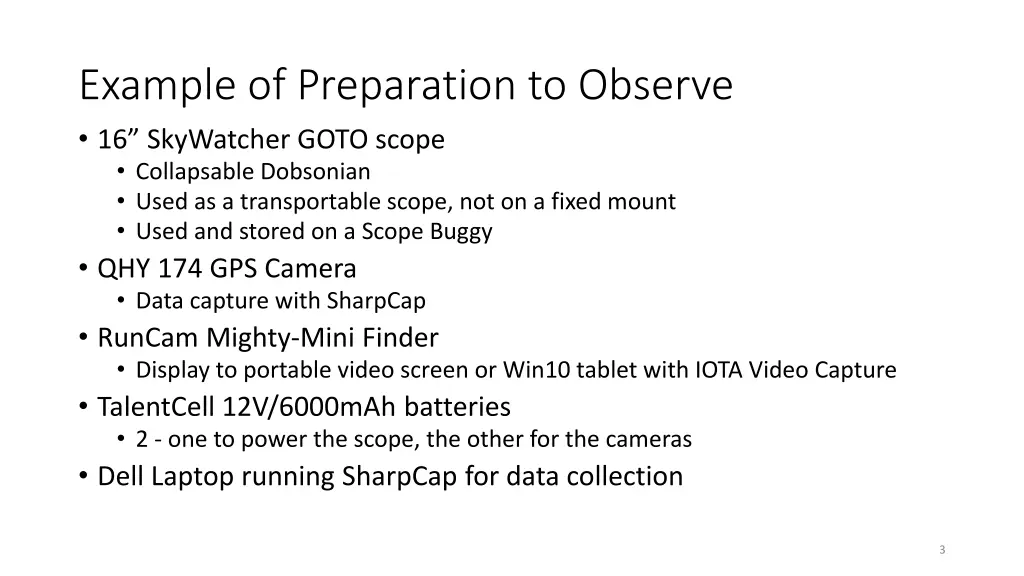 Example of Preparation to Observe

• 16” SkyWatcher GOTO scope
  • Collapsable Dobsonian
  • Used as a transportable scope, not on a fixed mount
  • Used and stored on a Scope Buggy
• QHY 174 GPS Camera
  • Data capture with SharpCap
• RunCam Mighty-Mini Finder
  • Display to portable video screen or Win10 tablet with IOTA Video Capture
• TalentCell 12V/6000mAh batteries
  • 2 - one to power the scope, the other for the cameras
• Dell Laptop running SharpCap for data collection

3